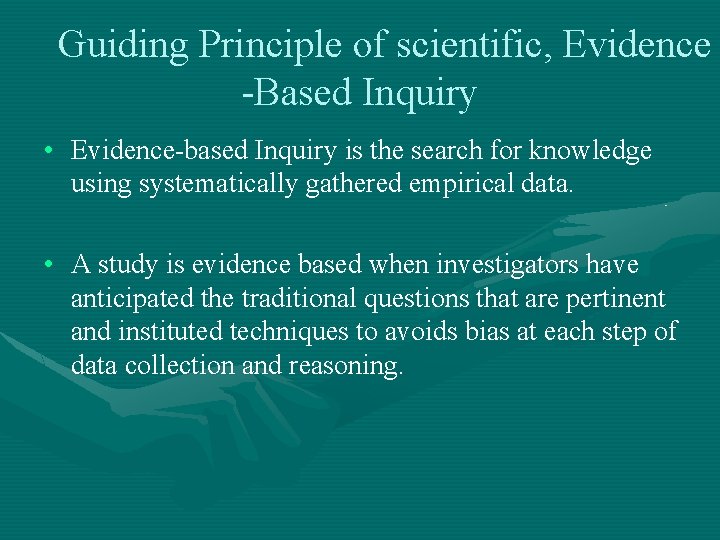 Guiding Principle of scientific, Evidence -Based Inquiry

• Evidence-based Inquiry is the search for knowledge using systematically gathered empirical data.

• A study is evidence based when investigators have anticipated the traditional questions that are pertinent and instituted techniques to avoids bias at each step of data collection and reasoning.